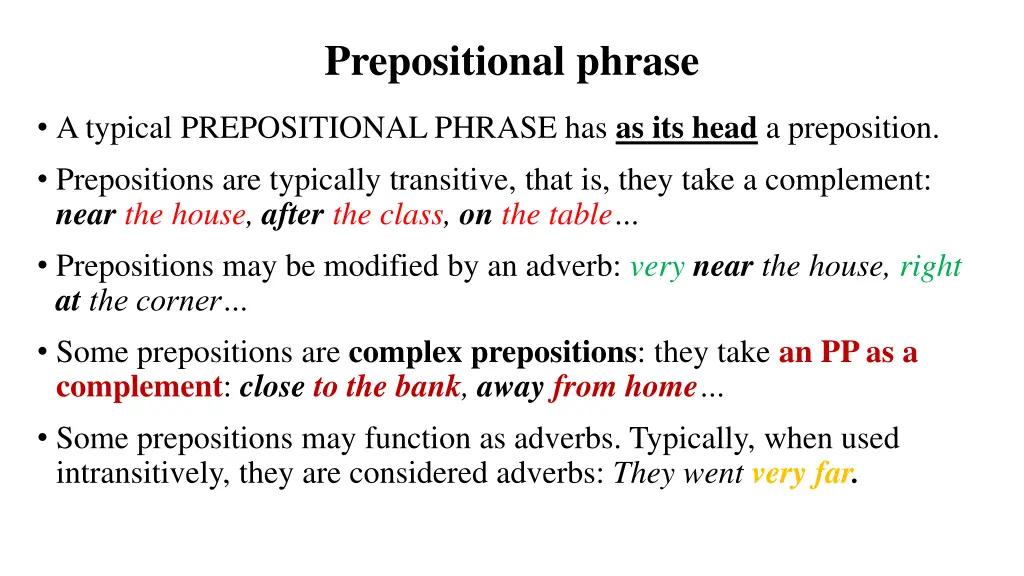 Prepositional phrase

• A typical PREPOSITIONAL PHRASE has as its head a preposition.

• Prepositions are typically transitive, that is, they take a complement: near the house, after the class, on the table…

• Prepositions may be modified by an adverb: very near the house, right at the corner…

• Some prepositions are complex prepositions: they take an PP as a complement: close to the bank, away from home…

• Some prepositions may function as adverbs. Typically, when used intransitively, they are considered adverbs: They went very far.